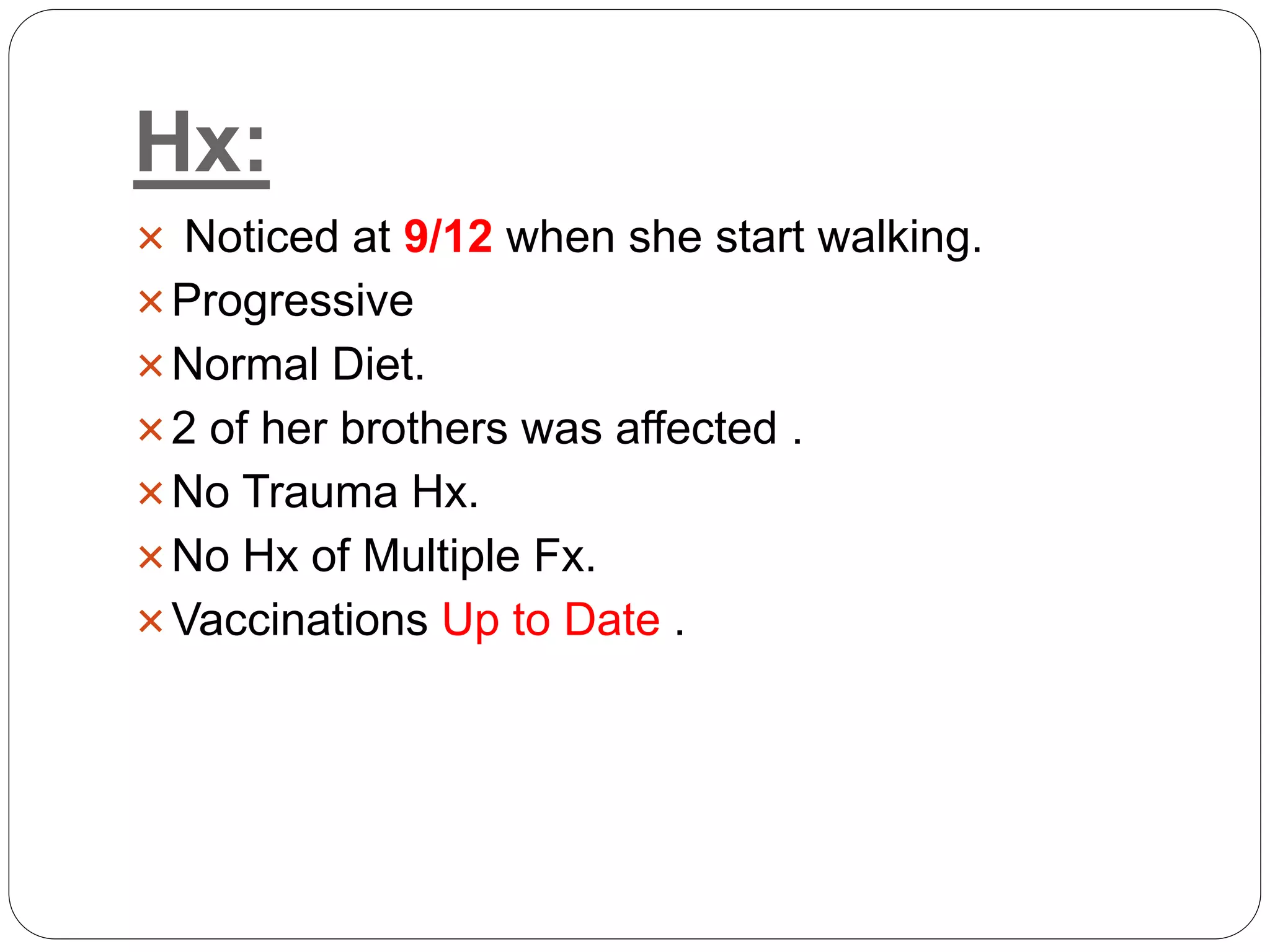 Hx:

× Noticed at 9/12 when she start walking.
× Progressive
× Normal Diet.
× 2 of her brothers was affected .
× No Trauma Hx.
× No Hx of Multiple Fx.
× Vaccinations Up to Date .